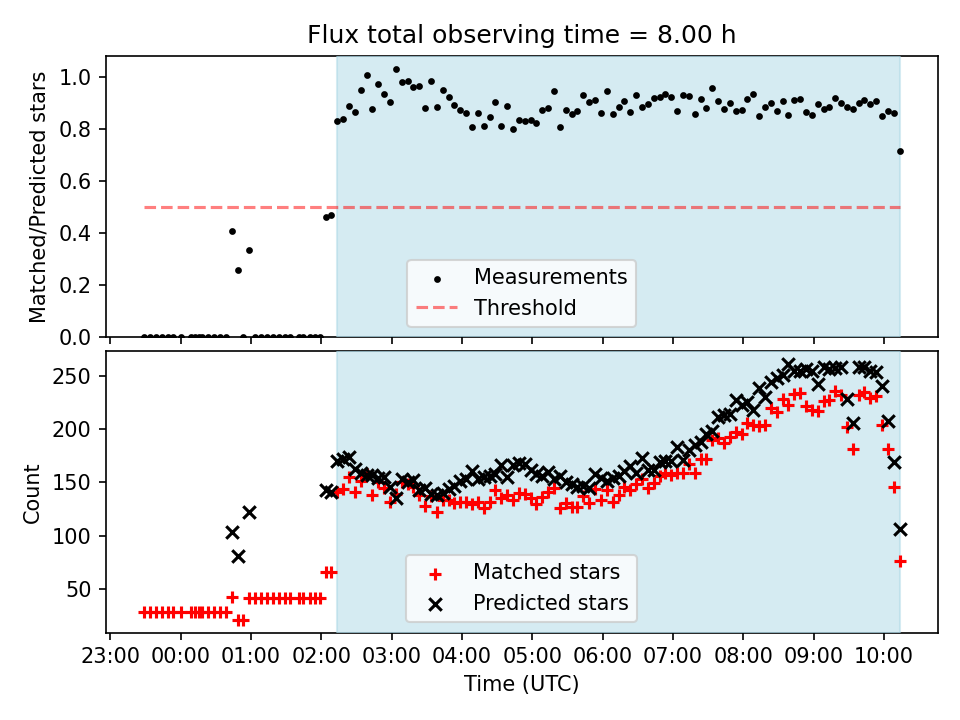 Flux total observing time = 8.00 h

Matched/Predicted stars

1.0
0.8
0.6
0.4
0.2
0.0

Measurements
Threshold

Count

250
200
150
100
50

Matched stars
Predicted stars

23:00 00:00 01:00 02:00 03:00 04:00 05:00 06:00 07:00 08:00 09:00 10:00

Time (UTC)